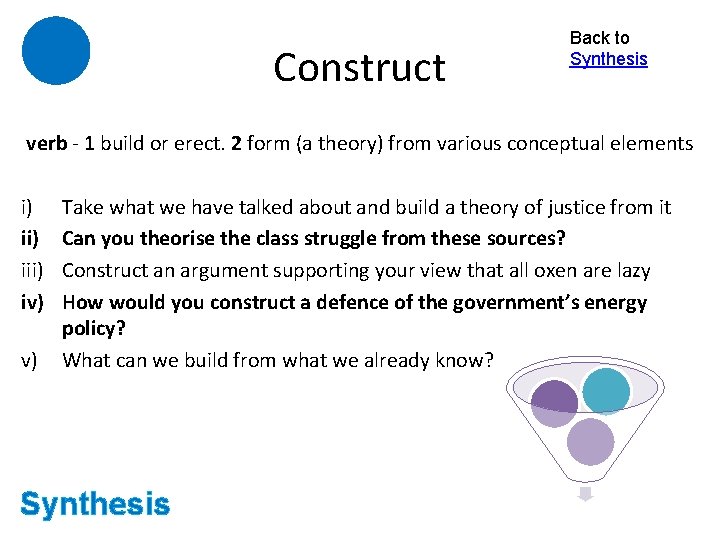 Construct

Back to Synthesis

verb - 1 build or erect. 2 form (a theory) from various conceptual elements

i) Take what we have talked about and build a theory of justice from it
ii) Can you theorise the class struggle from these sources?
iii) Construct an argument supporting your view that all oxen are lazy
iv) How would you construct a defence of the government's energy policy?
v) What can we build from what we already know?

Synthesis